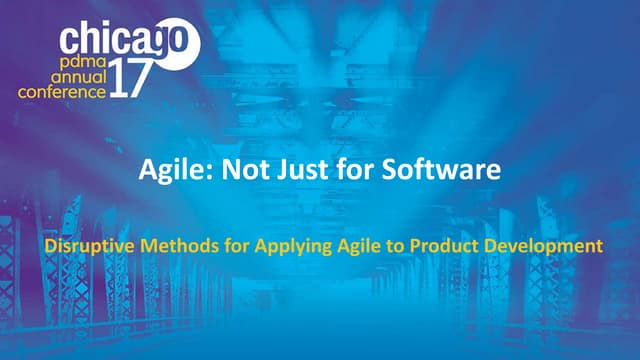 chicago
pdma
annual
conference
17

Agile: Not Just for Software

Disruptive Methods for Applying Agile to Product Development